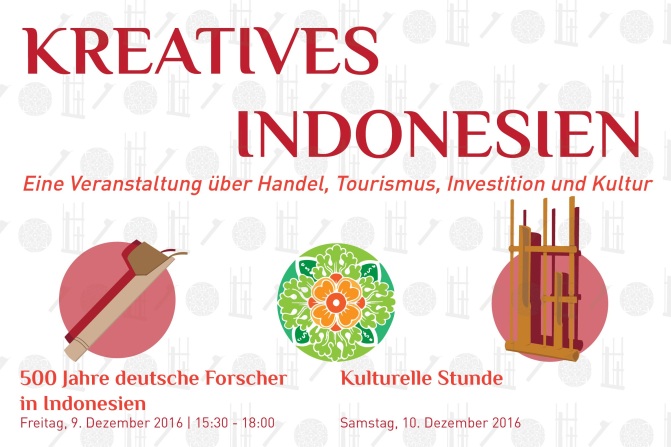 KREATIVES INDONESIEN

Eine Veranstaltung über Handel, Tourismus, Investition und Kultur

500 Jahre deutsche Forscher in Indonesien
Freitag, 9. Dezember 2016 | 15:30 - 18:00

Kulturelle Stunde
Samstag, 10. Dezember 2016